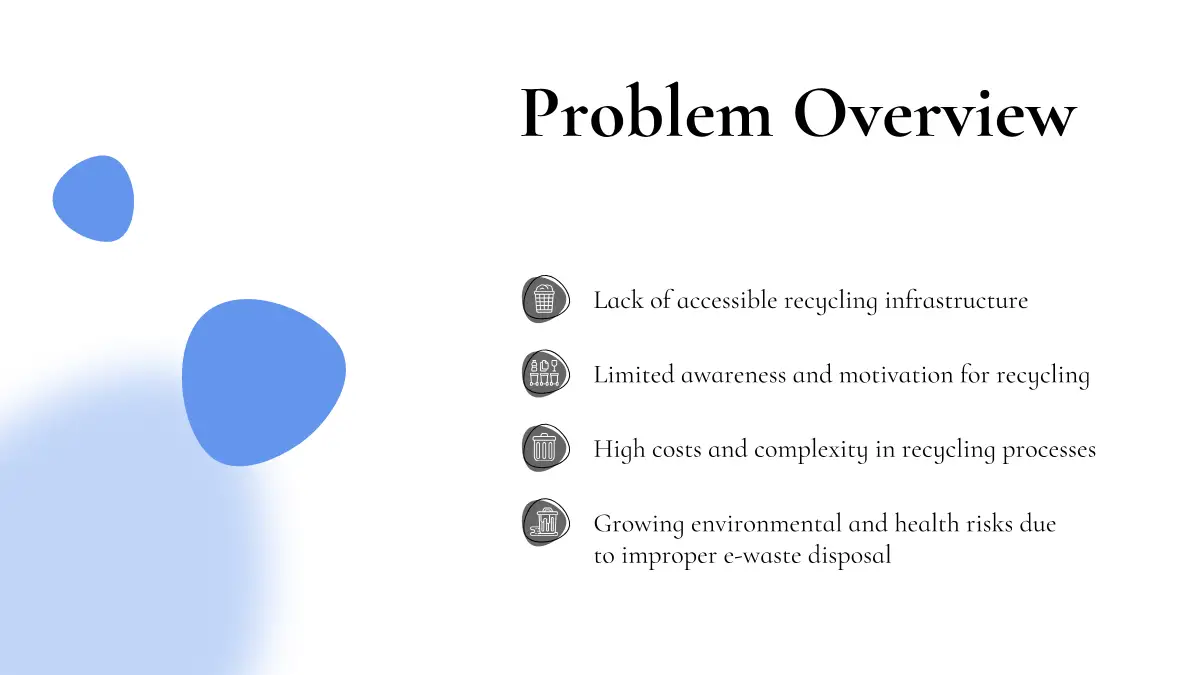 Problem Overview

Lack of accessible recycling infrastructure

Limited awareness and motivation for recycling

High costs and complexity in recycling processes

Growing environmental and health risks due to improper e-waste disposal